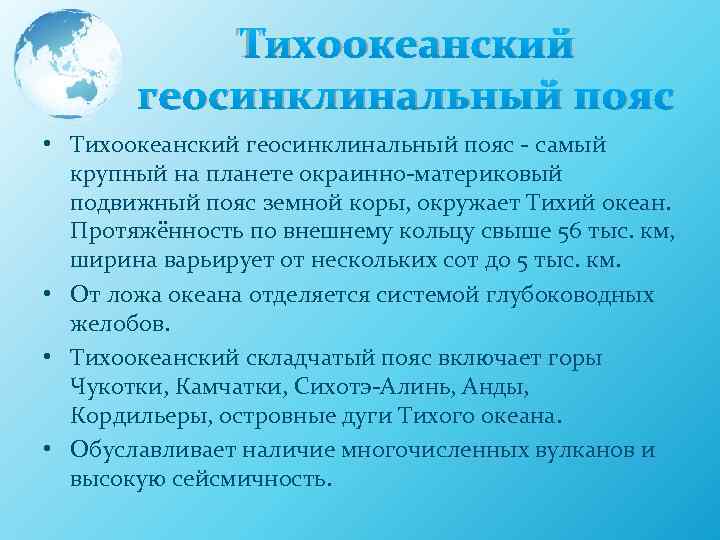 Тихоокеанский геосинклинальный пояс

• Тихоокеанский геосинклинальный пояс - самый крупный на планете окраинно-материковый подвижный пояс земной коры, окружает Тихий океан. Протяжённость по внешнему кольцу свыше 56 тыс. км, ширина варьирует от нескольких сот до 5 тыс. км.

• От ложа океана отделяется системой глубоководных желобов.

• Тихоокеанский складчатый пояс включает горы Чукотки, Камчатки, Сихотэ-Алинь, Анды, Кордильеры, островные дуги Тихого океана.

• Обуславливает наличие многочисленных вулканов и высокую сейсмичность.